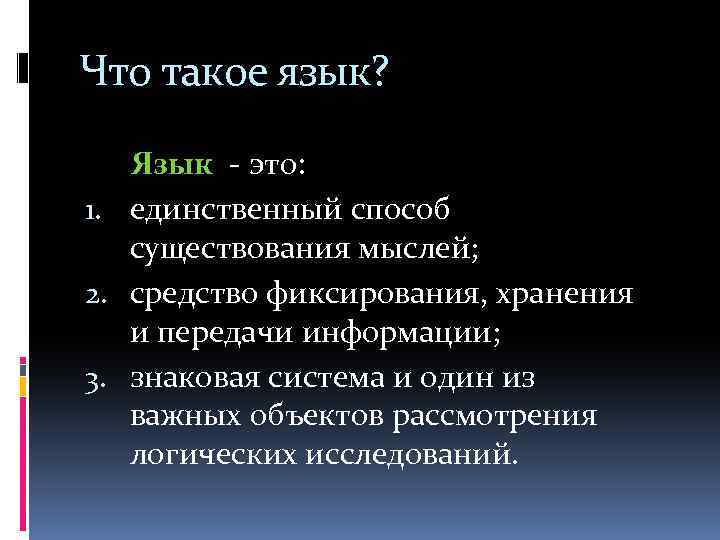 Что такое язык?

Язык - это:

1. единственный способ существования мыслей;
2. средство фиксирования, хранения и передачи информации;
3. знаковая система и один из важных объектов рассмотрения логических исследований.